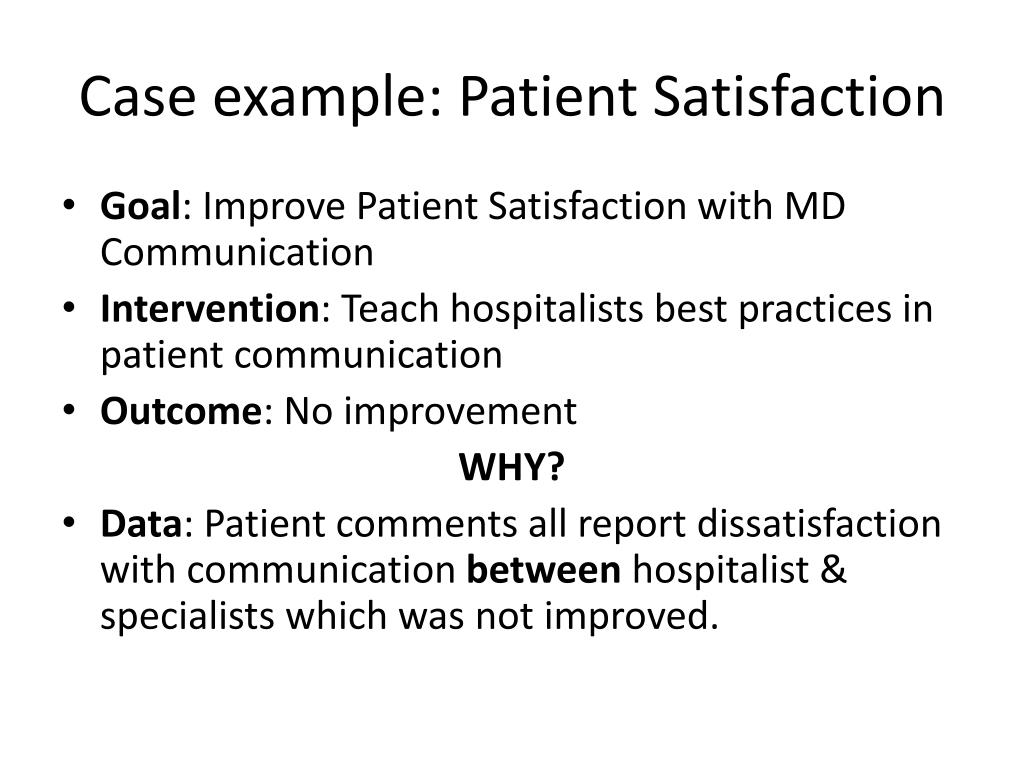 Case example: Patient Satisfaction

• Goal: Improve Patient Satisfaction with MD Communication
• Intervention: Teach hospitalists best practices in patient communication
• Outcome: No improvement

WHY?

• Data: Patient comments all report dissatisfaction with communication between hospitalist & specialists which was not improved.